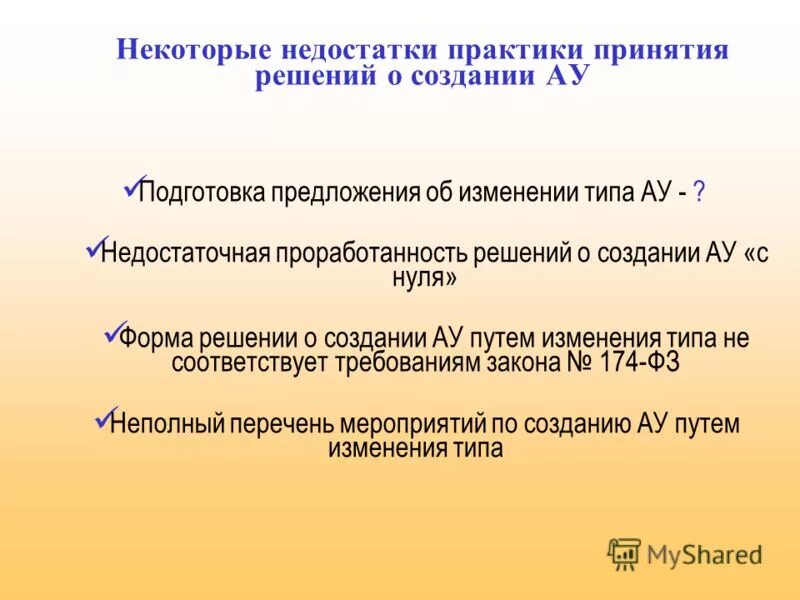 Некоторые недостатки практики принятия решений о создании АУ

✓Подготовка предложения об изменении типа АУ - ?

✓Недостаточная проработанность решений о создании АУ «с нуля»

✓Форма решении о создании АУ путем изменения типа не соответствует требованиям закона № 174-ФЗ

✓Неполный перечень мероприятий по созданию АУ путем изменения типа

MyShared